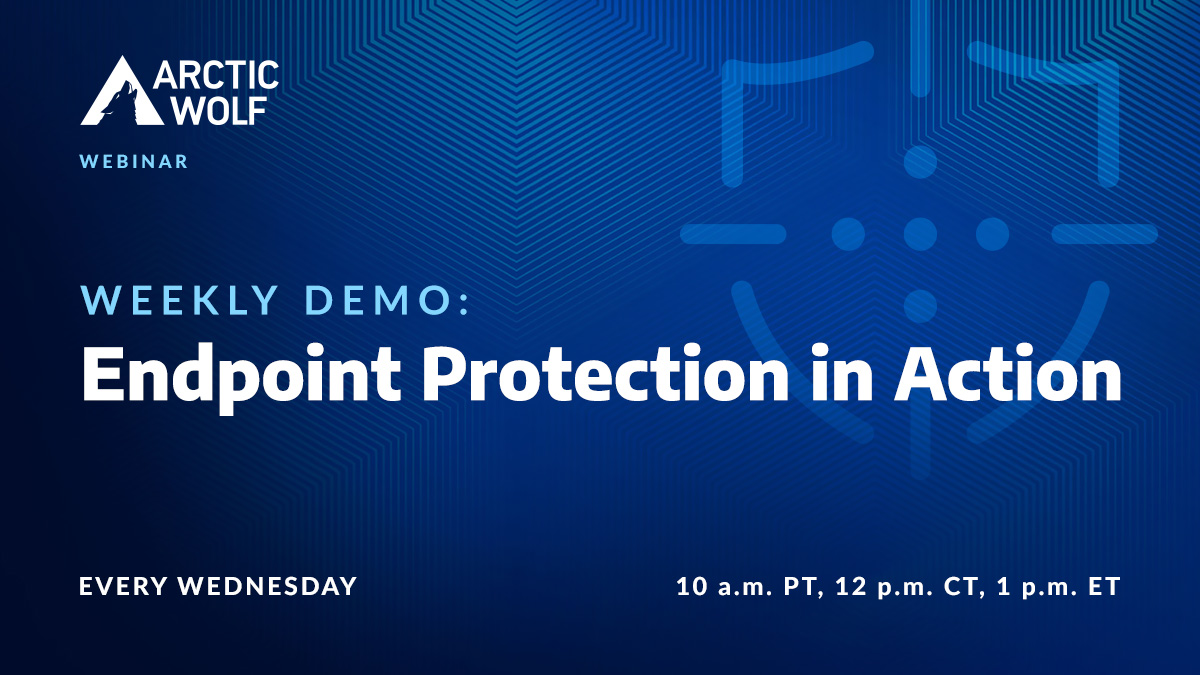 ARCTIC WOLF

WEBINAR

WEEKLY DEMO:
Endpoint Protection in Action

EVERY WEDNESDAY

10 a.m. PT, 12 p.m. CT, 1 p.m. ET